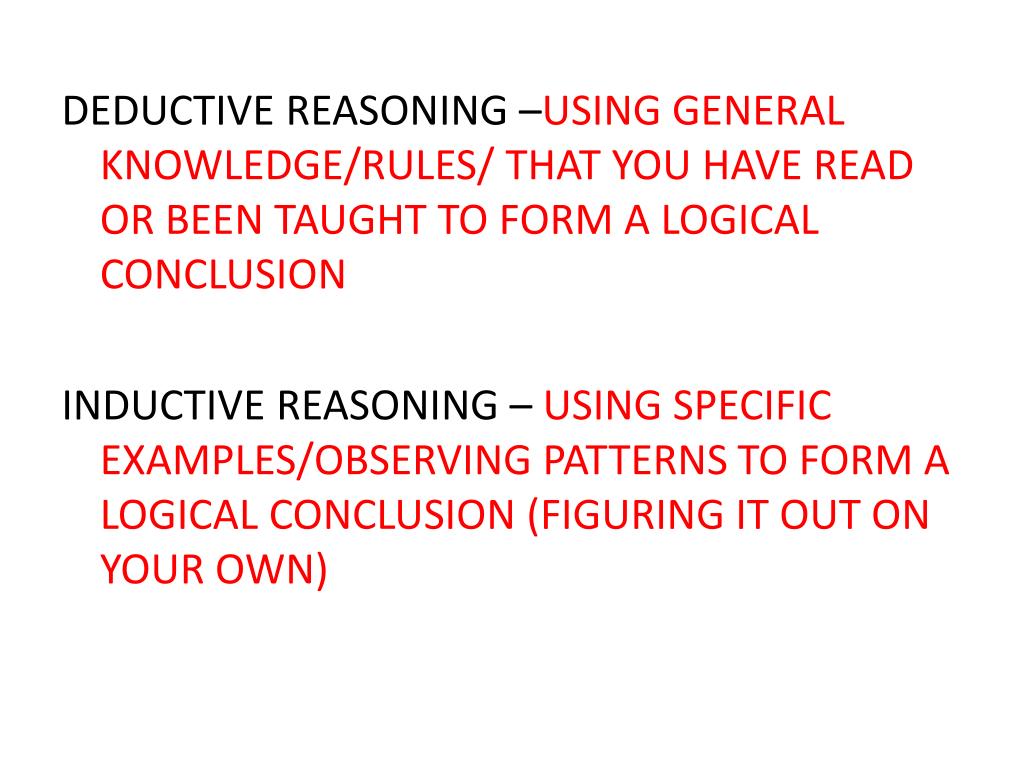 DEDUCTIVE REASONING –USING GENERAL KNOWLEDGE/RULES/ THAT YOU HAVE READ OR BEEN TAUGHT TO FORM A LOGICAL CONCLUSION

INDUCTIVE REASONING – USING SPECIFIC EXAMPLES/OBSERVING PATTERNS TO FORM A LOGICAL CONCLUSION (FIGURING IT OUT ON YOUR OWN)